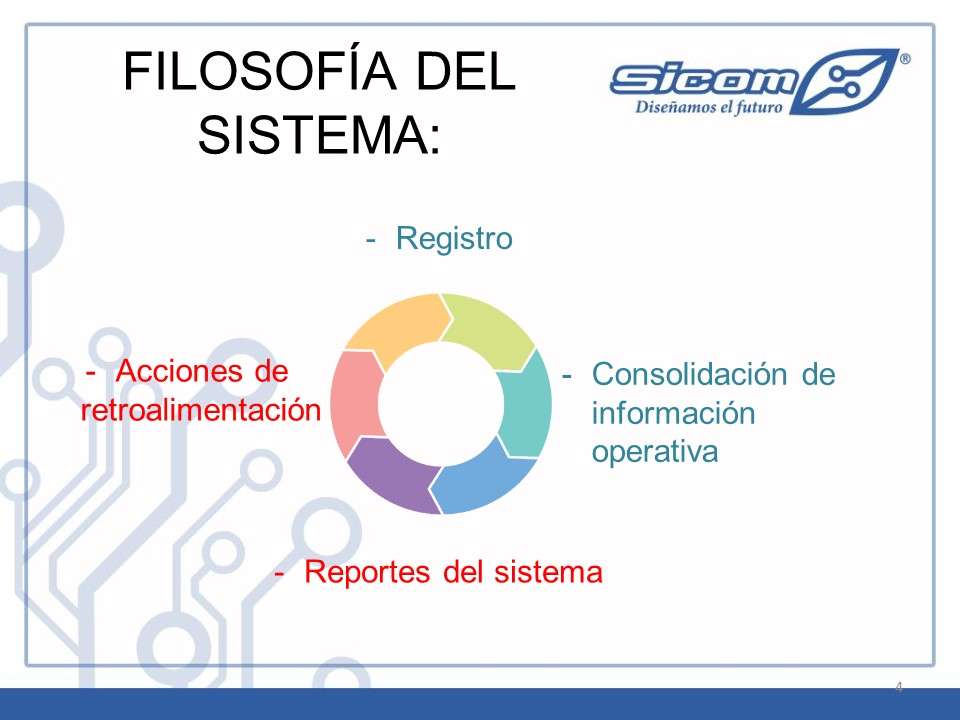 FILOSOFÍA DEL SISTEMA:

Sicom®
Diseñamos el futuro

- Registro

- Consolidación de información operativa

- Reportes del sistema

- Acciones de retroalimentación

4